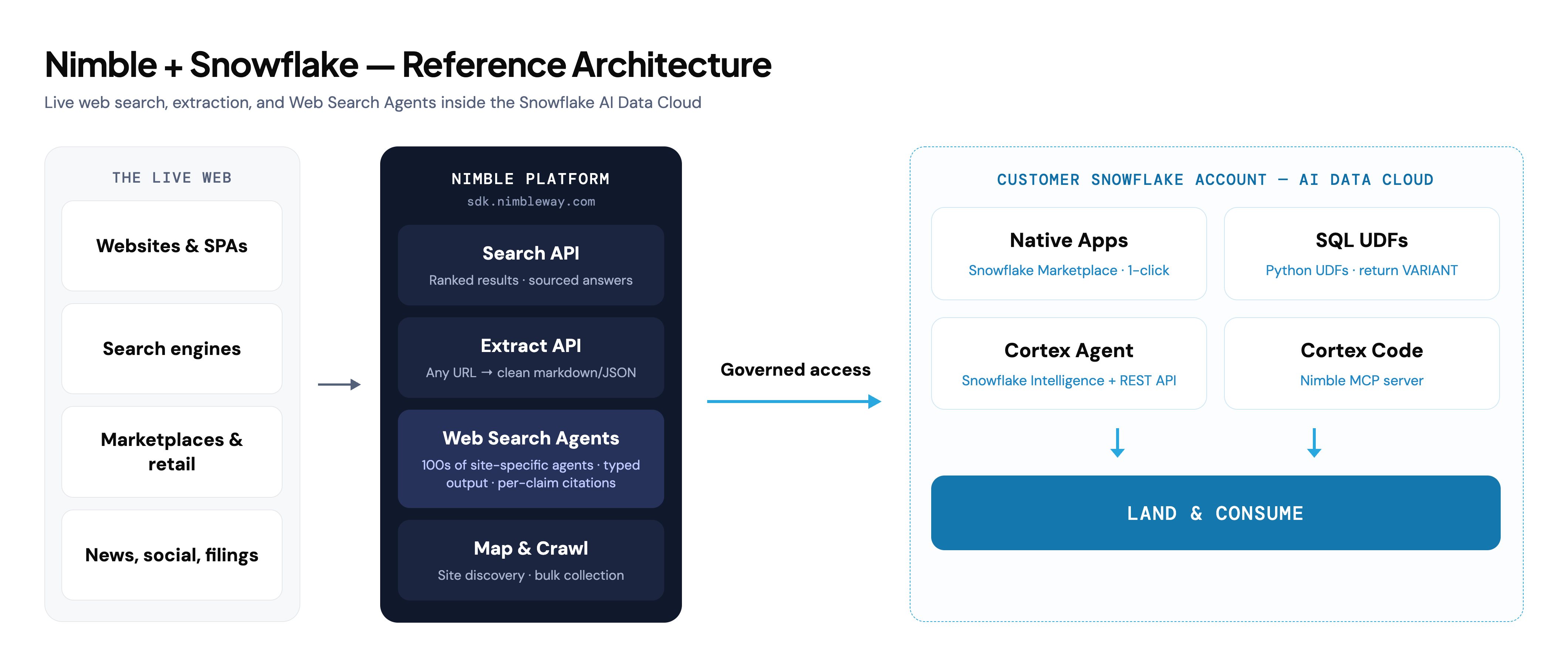 Nimble + Snowflake — Reference Architecture

Live web search, extraction, and Web Search Agents inside the Snowflake AI Data Cloud

THE LIVE WEB

Websites & SPAs

Search engines

Marketplaces & retail

News, social, filings

NIMBLE PLATFORM
sdk.nimbleway.com

Search API
Ranked results · sourced answers

Extract API
Any URL → clean markdown/JSON

Web Search Agents
100s of site-specific agents · typed output · per-claim citations

Map & Crawl
Site discovery · bulk collection

Governed access

CUSTOMER SNOWFLAKE ACCOUNT — AI DATA CLOUD

Native Apps
Snowflake Marketplace · 1-click

SQL UDFs
Python UDFs · return VARIANT

Cortex Agent
Snowflake Intelligence + REST API

Cortex Code
Nimble MCP server

LAND & CONSUME